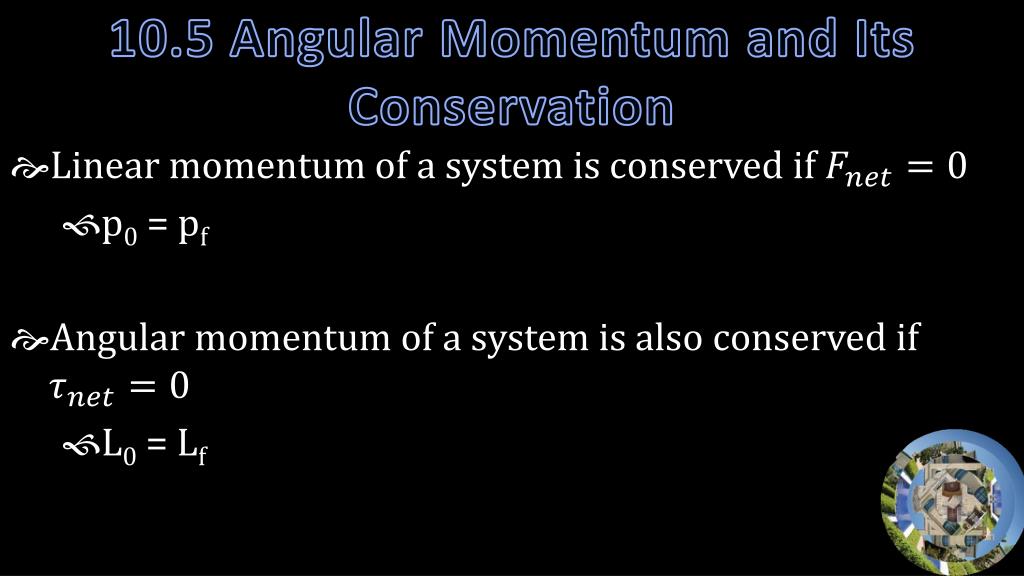 10.5 Angular Momentum and Its Conservation

Linear momentum of a system is conserved if $F_{net} = 0$

$p_0 = p_f$

Angular momentum of a system is also conserved if $\tau_{net} = 0$

$L_0 = L_f$